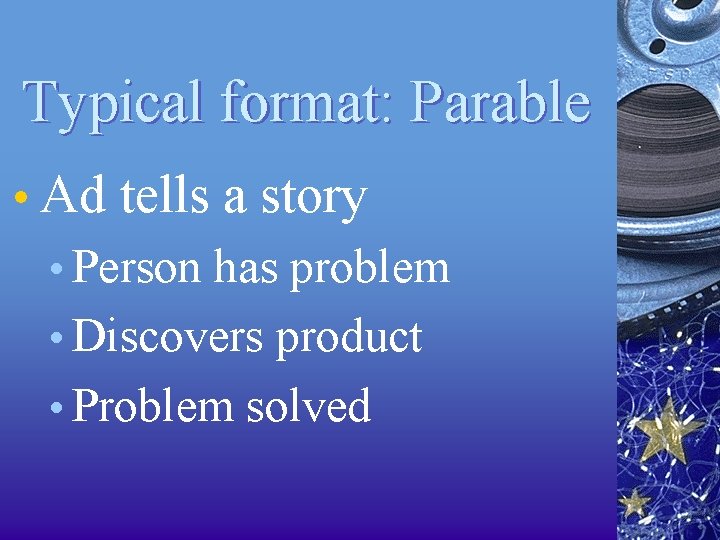 Typical format: Parable

• Ad tells a story
  • Person has problem
  • Discovers product
  • Problem solved